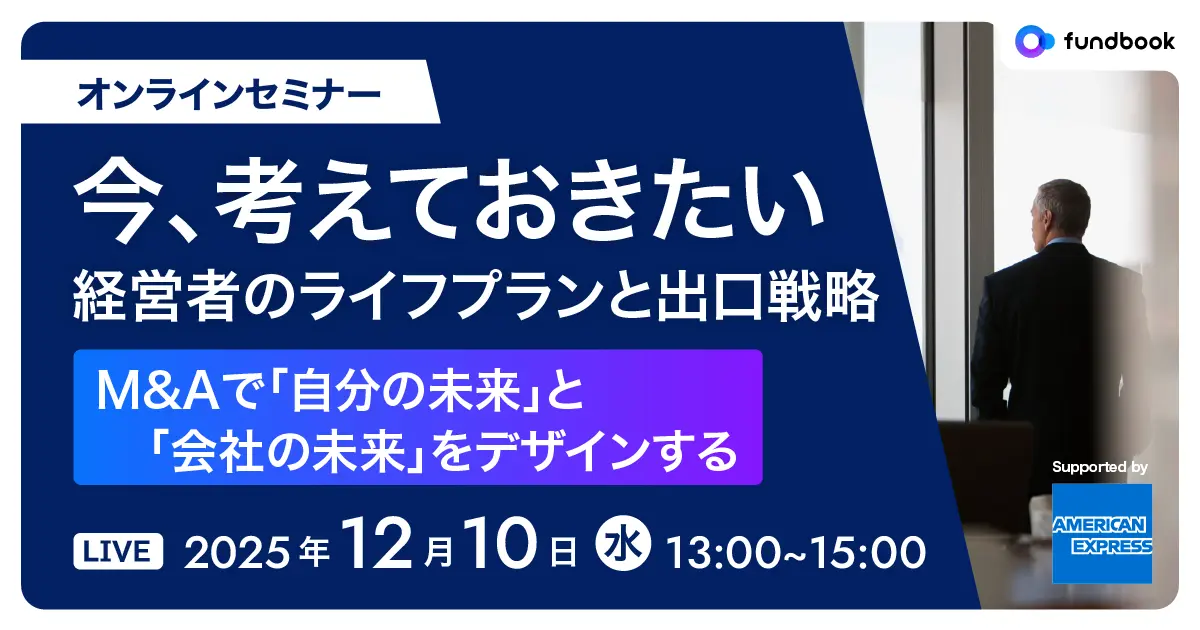 fundbook

オンラインセミナー

今、考えておきたい
経営者のライフプランと出口戦略

M&Aで「自分の未来」と
「会社の未来」をデザインする

LIVE 2025年12月10日 水 13:00~15:00

Supported by

AMERICAN EXPRESS